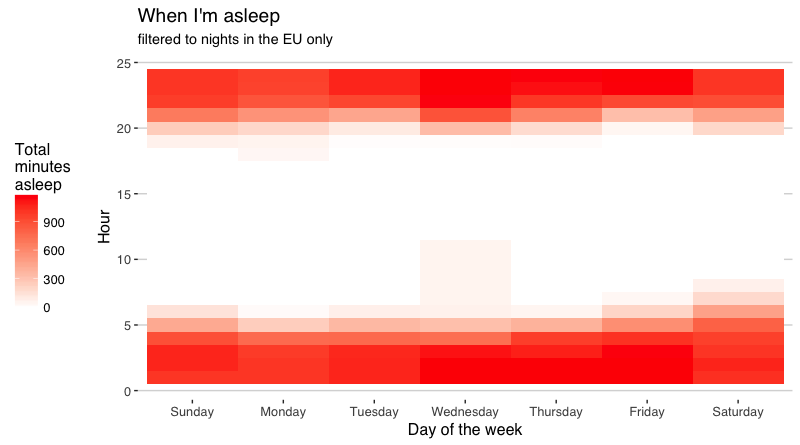 When I'm asleep
filtered to nights in the EU only

Total minutes asleep
900
600
300
0

Hour
25
20
15
10
5
0

Sunday
Monday
Tuesday
Wednesday
Thursday
Friday
Saturday
Day of the week